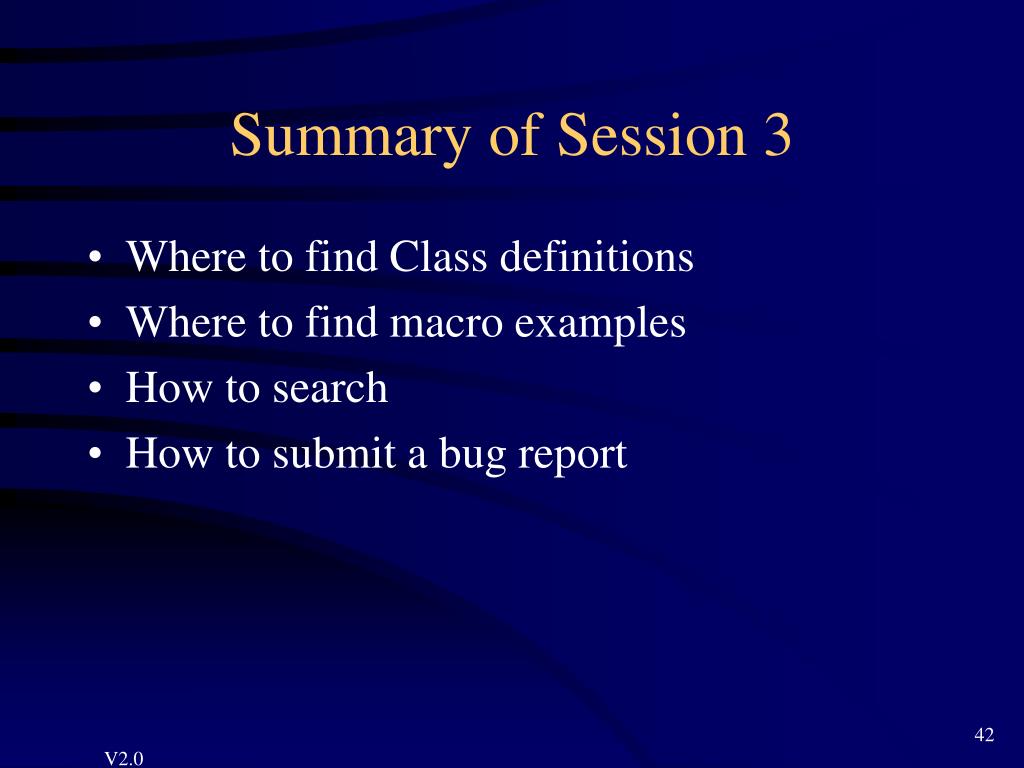 Summary of Session 3

• Where to find Class definitions
• Where to find macro examples
• How to search
• How to submit a bug report

42

V2.0